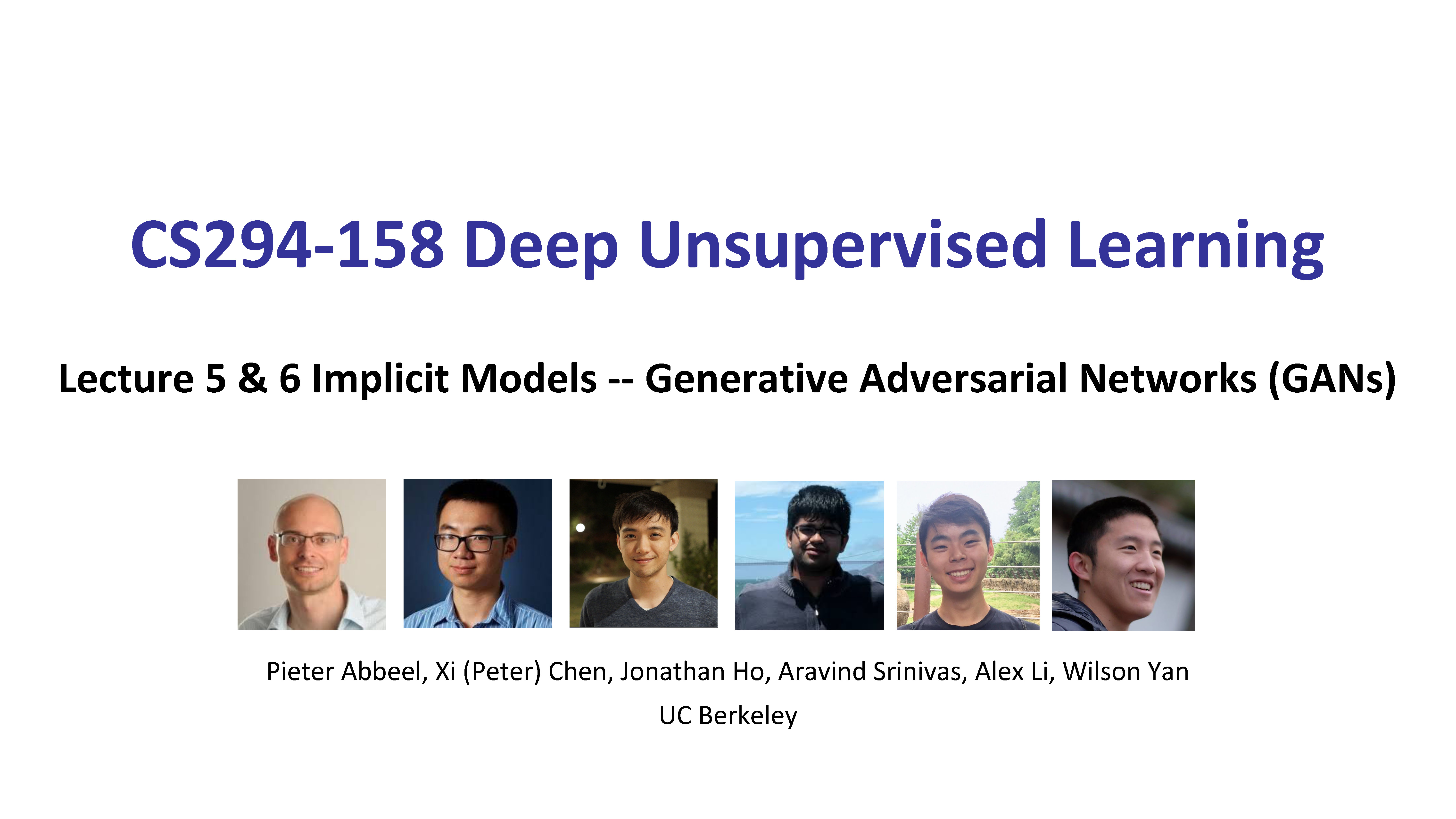 CS294-158 Deep Unsupervised Learning

Lecture 5 & 6 Implicit Models -- Generative Adversarial Networks (GANs)

Pieter Abbeel, Xi (Peter) Chen, Jonathan Ho, Aravind Srinivas, Alex Li, Wilson Yan

UC Berkeley